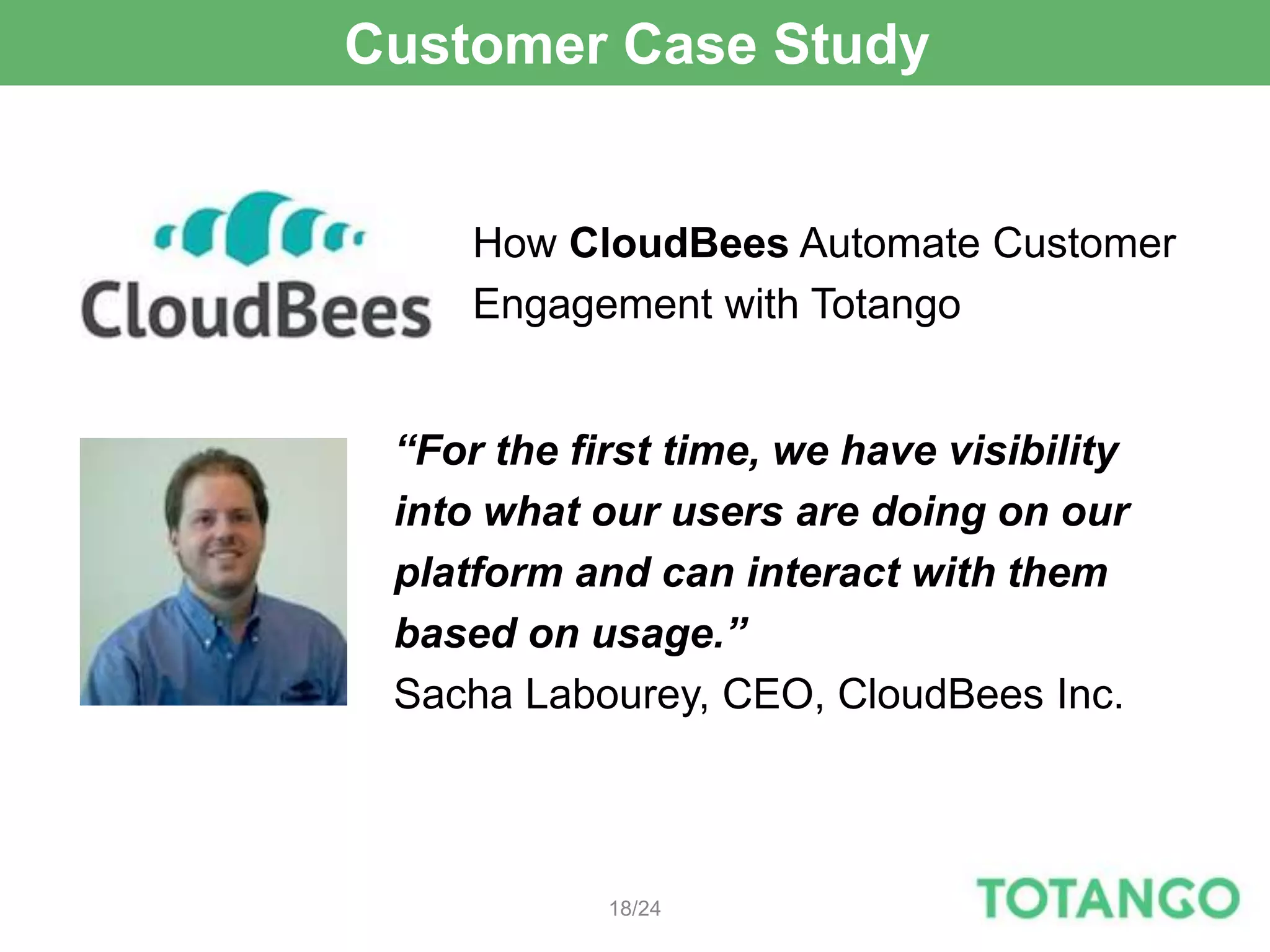 Customer Case Study

CloudBees

How CloudBees Automate Customer Engagement with Totango

“For the first time, we have visibility into what our users are doing on our platform and can interact with them based on usage.”
Sacha Labourey, CEO, CloudBees Inc.

18/24

TOTANGO